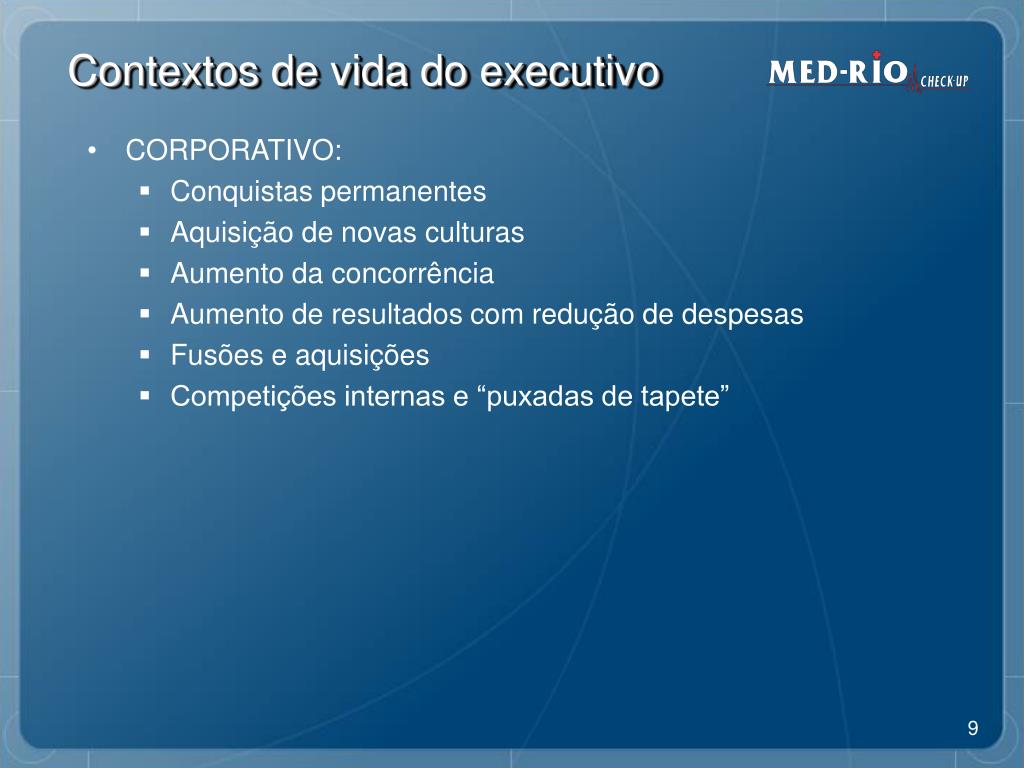 Contextos de vida do executivo

MED-RIO CHECK-UP

• CORPORATIVO:
▪ Conquistas permanentes
▪ Aquisição de novas culturas
▪ Aumento da concorrência
▪ Aumento de resultados com redução de despesas
▪ Fusões e aquisições
▪ Competições internas e “puxadas de tapete”

9